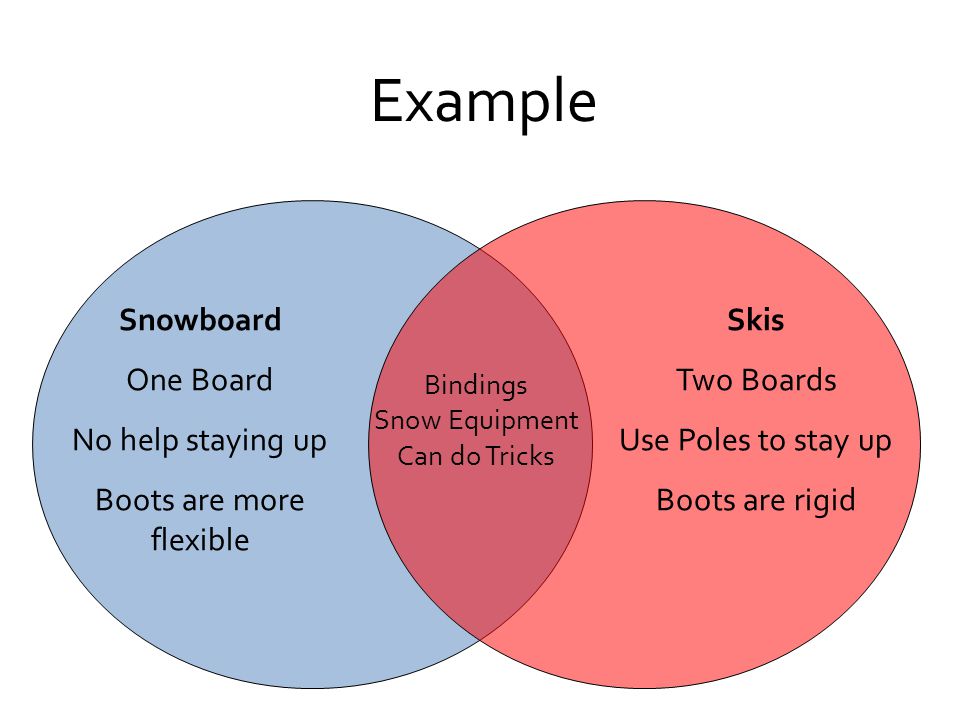 Example

Snowboard

One Board

No help staying up

Boots are more flexible

Bindings
Snow Equipment
Can do Tricks

Skis

Two Boards

Use Poles to stay up

Boots are rigid